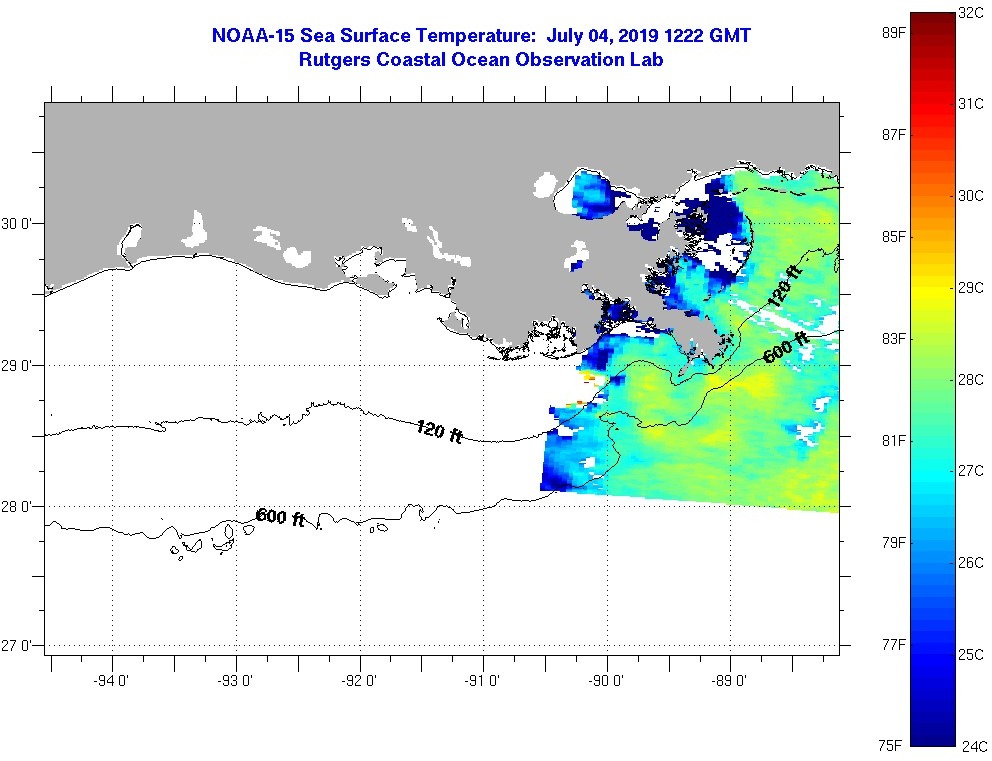 NOAA-15 Sea Surface Temperature: July 04, 2019 1222 GMT
Rutgers Coastal Ocean Observation Lab

30 0'
29 0'
28 0'
27 0'

-94 0'
-93 0'
-92 0'
-91 0'
-90 0'
-89 0'

120 ft
600 ft
120 ft
600 ft

89F
87F
85F
83F
81F
79F
77F
75F

32C
31C
30C
29C
28C
27C
26C
25C
24C